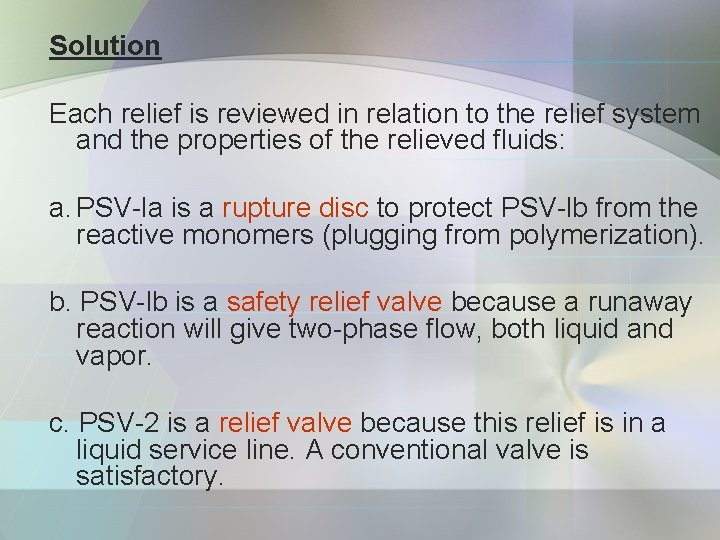 Solution

Each relief is reviewed in relation to the relief system and the properties of the relieved fluids:

a. PSV-Ia is a rupture disc to protect PSV-Ib from the reactive monomers (plugging from polymerization).

b. PSV-Ib is a safety relief valve because a runaway reaction will give two-phase flow, both liquid and vapor.

c. PSV-2 is a relief valve because this relief is in a liquid service line. A conventional valve is satisfactory.